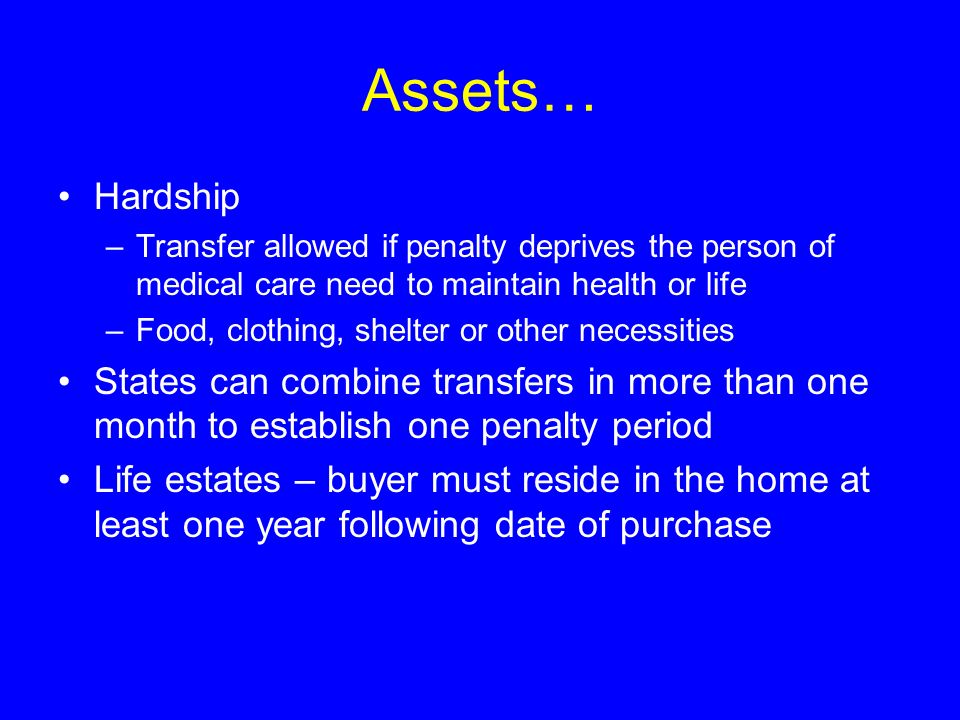 Assets…

• Hardship
– Transfer allowed if penalty deprives the person of medical care need to maintain health or life
– Food, clothing, shelter or other necessities
• States can combine transfers in more than one month to establish one penalty period
• Life estates – buyer must reside in the home at least one year following date of purchase